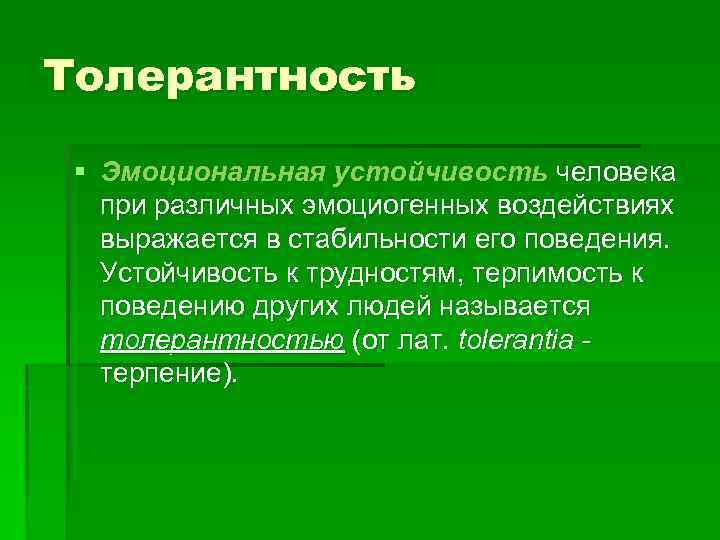 Толерантность

▪ Эмоциональная устойчивость человека при различных эмоциогенных воздействиях выражается в стабильности его поведения. Устойчивость к трудностям, терпимость к поведению других людей называется толерантностью (от лат. tolerantia - терпение).